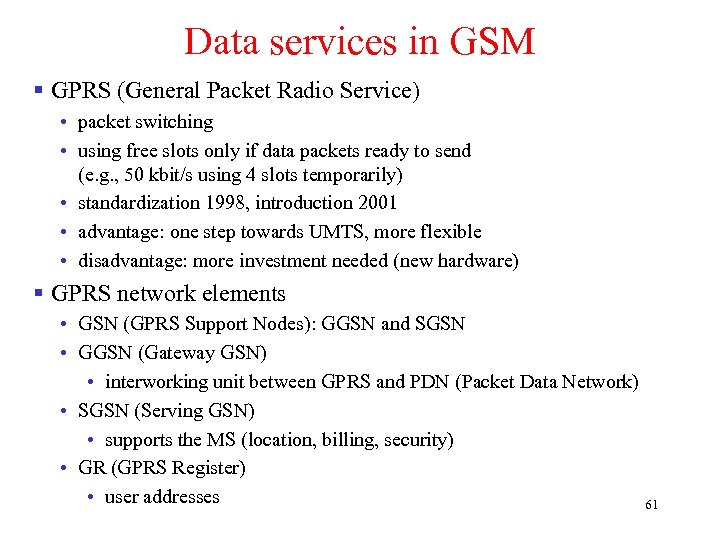 Data services in GSM

▪ GPRS (General Packet Radio Service)
• packet switching
• using free slots only if data packets ready to send (e.g., 50 kbit/s using 4 slots temporarily)
• standardization 1998, introduction 2001
• advantage: one step towards UMTS, more flexible
• disadvantage: more investment needed (new hardware)

▪ GPRS network elements
• GSN (GPRS Support Nodes): GGSN and SGSN
• GGSN (Gateway GSN)
• interworking unit between GPRS and PDN (Packet Data Network)
• SGSN (Serving GSN)
• supports the MS (location, billing, security)
• GR (GPRS Register)
• user addresses

61